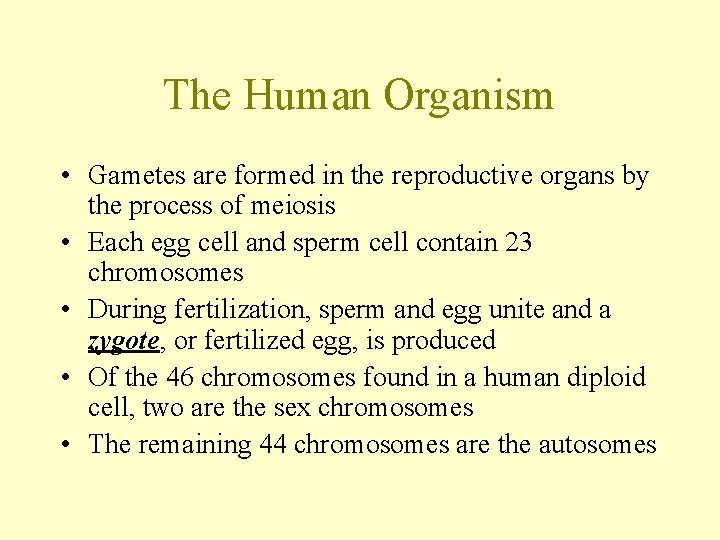 The Human Organism

• Gametes are formed in the reproductive organs by the process of meiosis
• Each egg cell and sperm cell contain 23 chromosomes
• During fertilization, sperm and egg unite and a zygote, or fertilized egg, is produced
• Of the 46 chromosomes found in a human diploid cell, two are the sex chromosomes
• The remaining 44 chromosomes are the autosomes